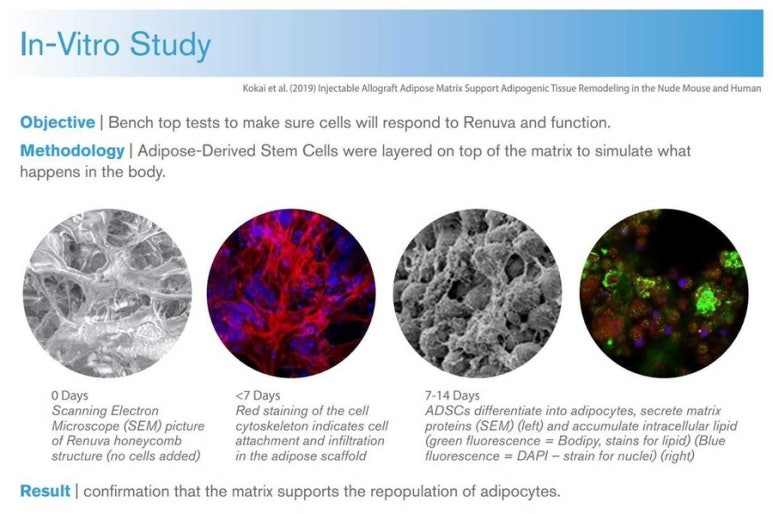 In-Vitro Study

Kokai et al. (2019) Injectable Allograft Adipose Matrix Support Adipogenic Tissue Remodeling in the Nude Mouse and Human

Objective | Bench top tests to make sure cells will respond to Renuva and function.

Methodology | Adipose-Derived Stem Cells were layered on top of the matrix to simulate what happens in the body.

0 Days
Scanning Electron Microscope (SEM) picture of Renuva honeycomb structure (no cells added)

<7 Days
Red staining of the cell cytoskeleton indicates cell attachment and infiltration in the adipose scaffold

7-14 Days
ADSCs differentiate into adipocytes, secrete matrix proteins (SEM) (left) and accumulate intracellular lipid (green fluorescence = Bodipy, stains for lipid) (Blue fluorescence = DAPI – strain for nuclei) (right)

Result | confirmation that the matrix supports the repopulation of adipocytes.